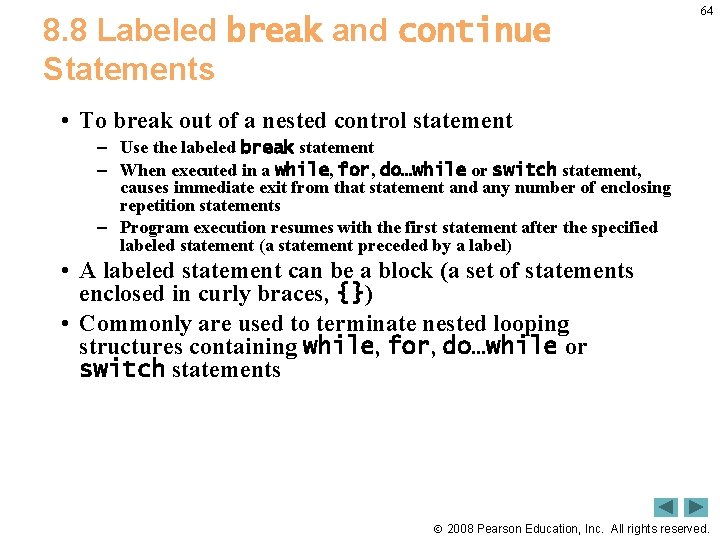 64

8.8 Labeled break and continue Statements

• To break out of a nested control statement
  – Use the labeled break statement
  – When executed in a while, for, do…while or switch statement, causes immediate exit from that statement and any number of enclosing repetition statements
  – Program execution resumes with the first statement after the specified labeled statement (a statement preceded by a label)
• A labeled statement can be a block (a set of statements enclosed in curly braces, {})
• Commonly are used to terminate nested looping structures containing while, for, do…while or switch statements

© 2008 Pearson Education, Inc. All rights reserved.